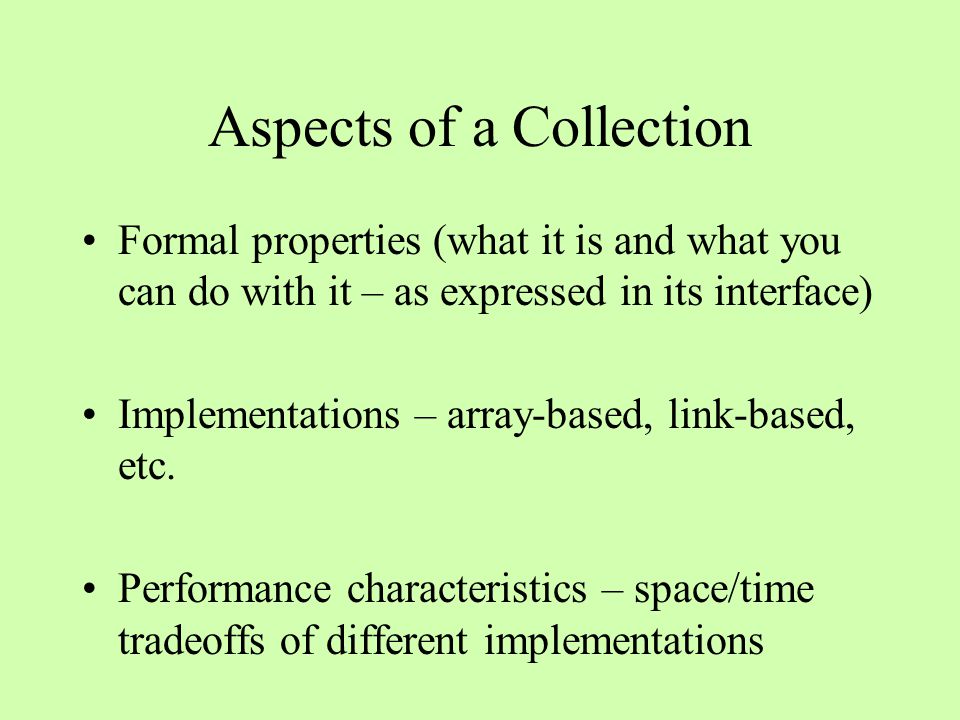 Aspects of a Collection

• Formal properties (what it is and what you can do with it – as expressed in its interface)

• Implementations – array-based, link-based, etc.

• Performance characteristics – space/time tradeoffs of different implementations